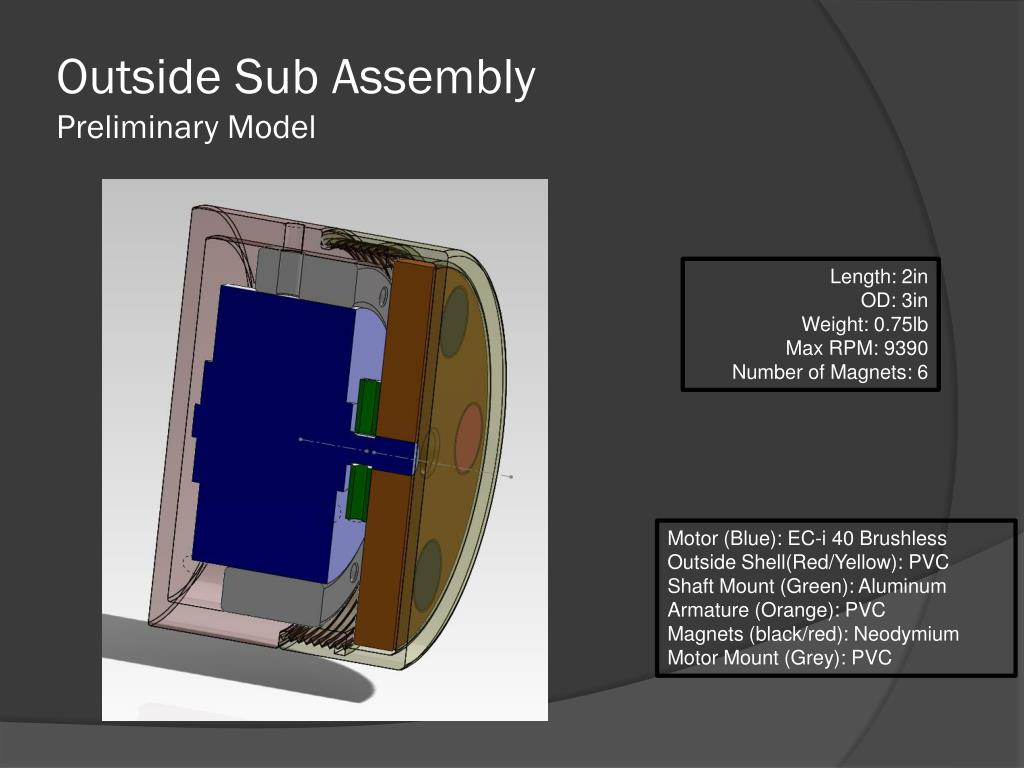 Outside Sub Assembly
Preliminary Model

Length: 2in
OD: 3in
Weight: 0.75lb
Max RPM: 9390
Number of Magnets: 6

Motor (Blue): EC-i 40 Brushless
Outside Shell(Red/Yellow): PVC
Shaft Mount (Green): Aluminum
Armature (Orange): PVC
Magnets (black/red): Neodymium
Motor Mount (Grey): PVC